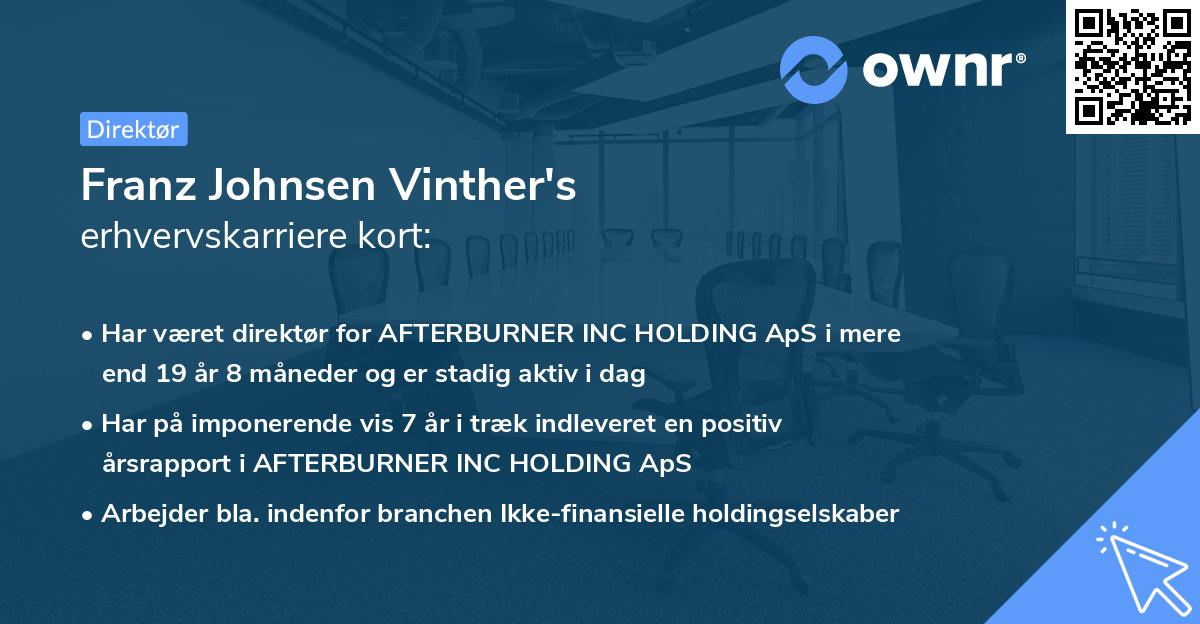 ownr®

Direktør

Franz Johnsen Vinther's
erhvervskarriere kort:

• Har været direktør for AFTERBURNER INC HOLDING ApS i mere end 19 år 8 måneder og er stadig aktiv i dag

• Har på imponerende vis 7 år i træk indleveret en positiv årsrapport i AFTERBURNER INC HOLDING ApS

• Arbejder bla. indenfor branchen Ikke-finansielle holdingselskaber